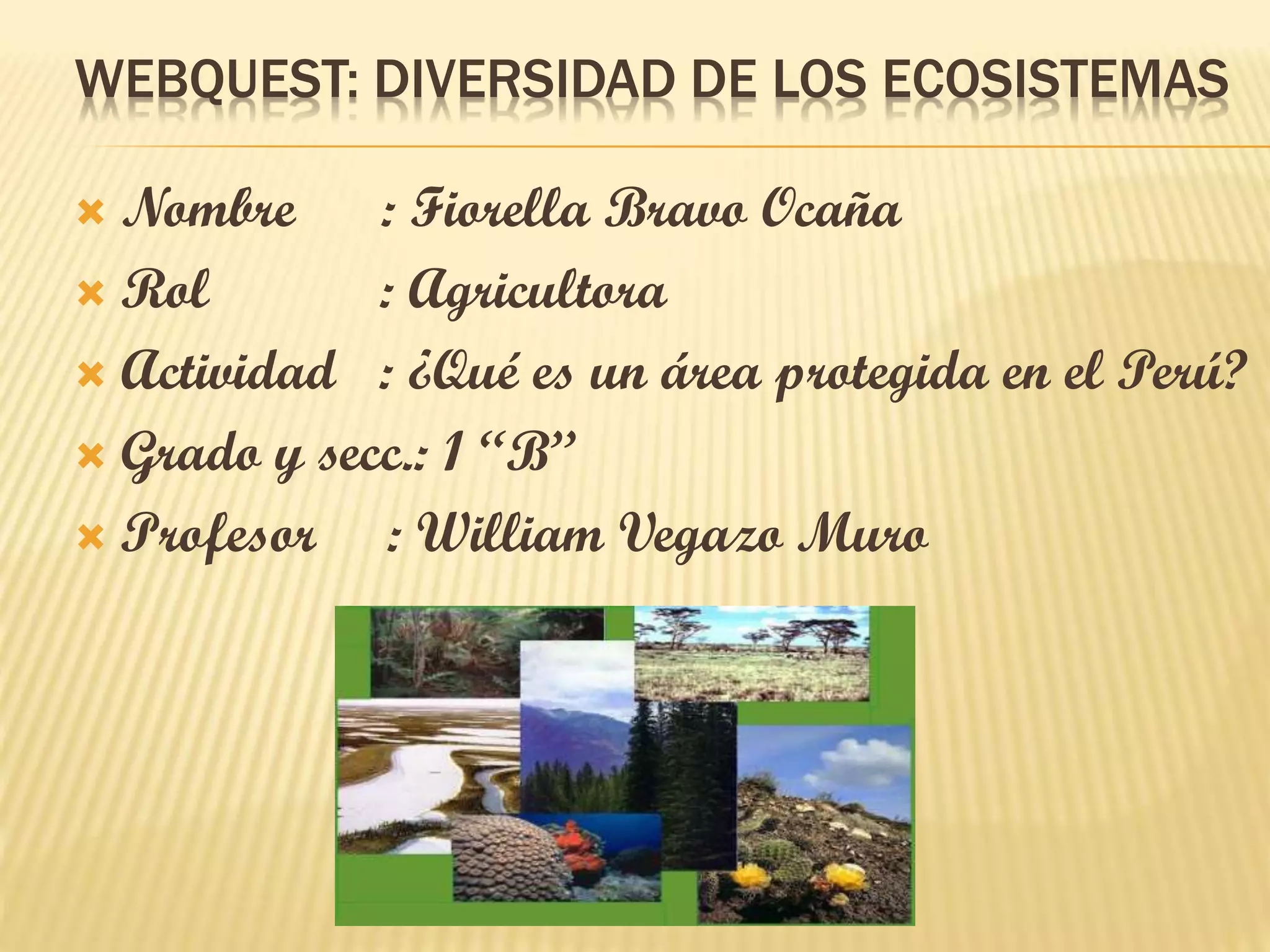 WEBQUEST: DIVERSIDAD DE LOS ECOSISTEMAS

Nombre : Fiorella Bravo Ocaña
Rol : Agricultora
Actividad : ¿Qué es un área protegida en el Perú?
Grado y secc.: 1 “B”
Profesor : William Vegazo Muro